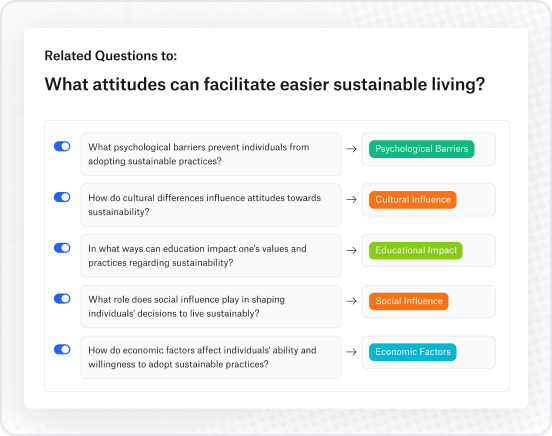 Related Questions to:

What attitudes can facilitate easier sustainable living?

What psychological barriers prevent individuals from adopting sustainable practices? → Psychological Barriers

How do cultural differences influence attitudes towards sustainability? → Cultural Influence

In what ways can education impact one's values and practices regarding sustainability? → Educational Impact

What role does social influence play in shaping individuals' decisions to live sustainably? → Social Influence

How do economic factors affect individuals' ability and willingness to adopt sustainable practices? → Economic Factors